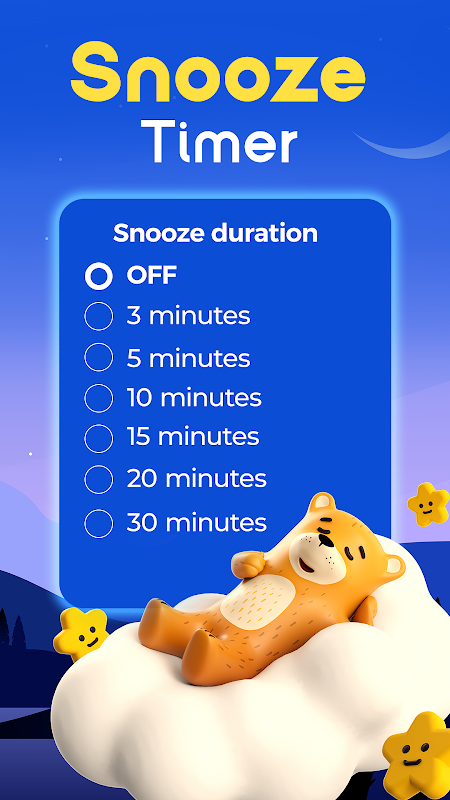 Snooze
Timer

Snooze duration

OFF
3 minutes
5 minutes
10 minutes
15 minutes
20 minutes
30 minutes